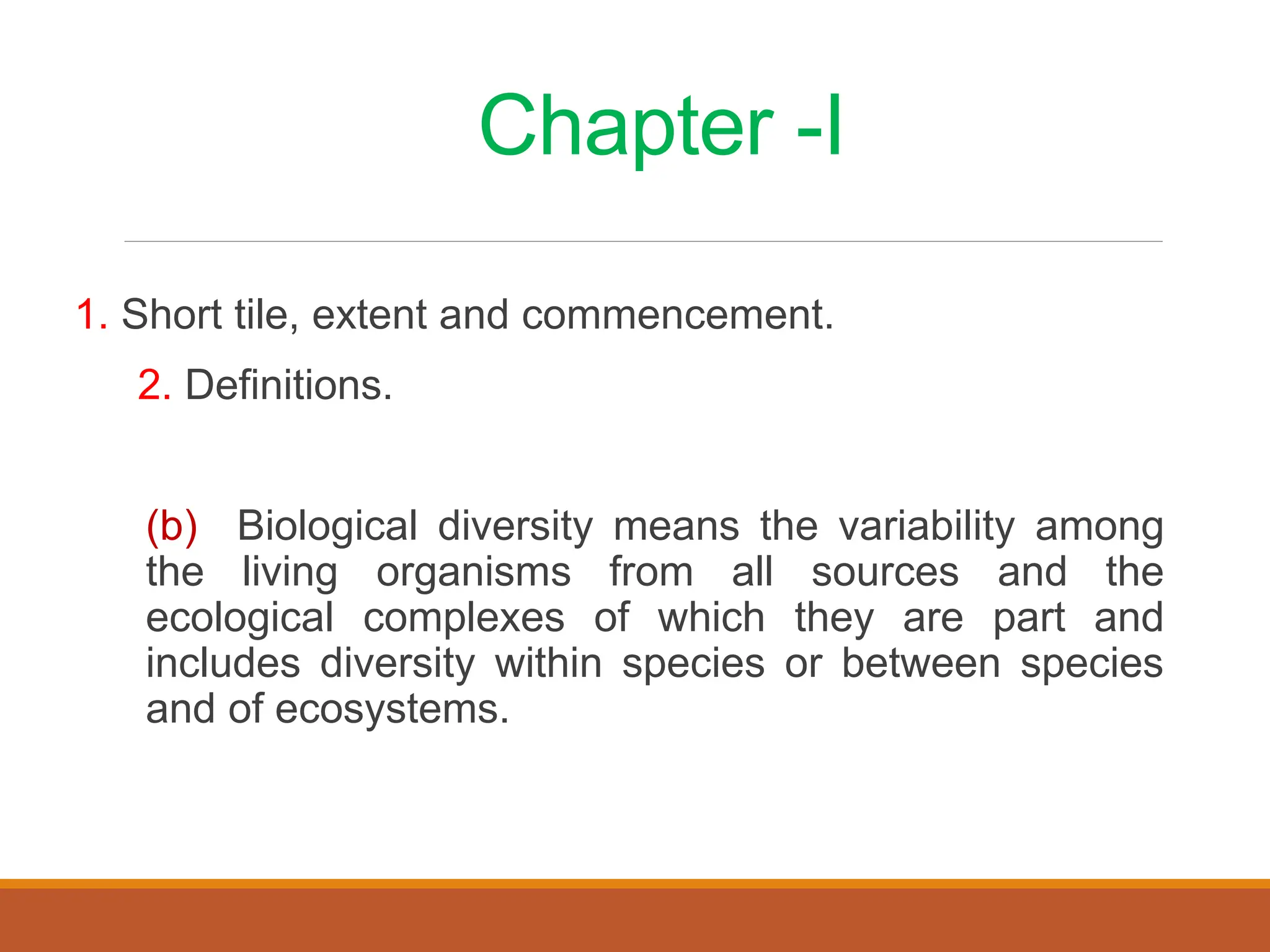 Chapter -I

1. Short tile, extent and commencement.

2. Definitions.

(b) Biological diversity means the variability among the living organisms from all sources and the ecological complexes of which they are part and includes diversity within species or between species and of ecosystems.